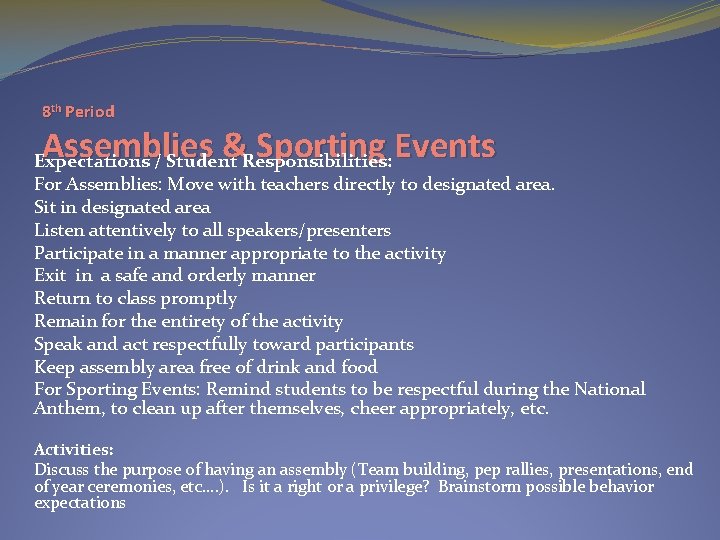 8th Period

Assemblies & Sporting Events

Expectations / Student Responsibilities:
For Assemblies: Move with teachers directly to designated area.
Sit in designated area
Listen attentively to all speakers/presenters
Participate in a manner appropriate to the activity
Exit in a safe and orderly manner
Return to class promptly
Remain for the entirety of the activity
Speak and act respectfully toward participants
Keep assembly area free of drink and food
For Sporting Events: Remind students to be respectful during the National Anthem, to clean up after themselves, cheer appropriately, etc.

Activities:
Discuss the purpose of having an assembly (Team building, pep rallies, presentations, end of year ceremonies, etc….). Is it a right or a privilege? Brainstorm possible behavior expectations